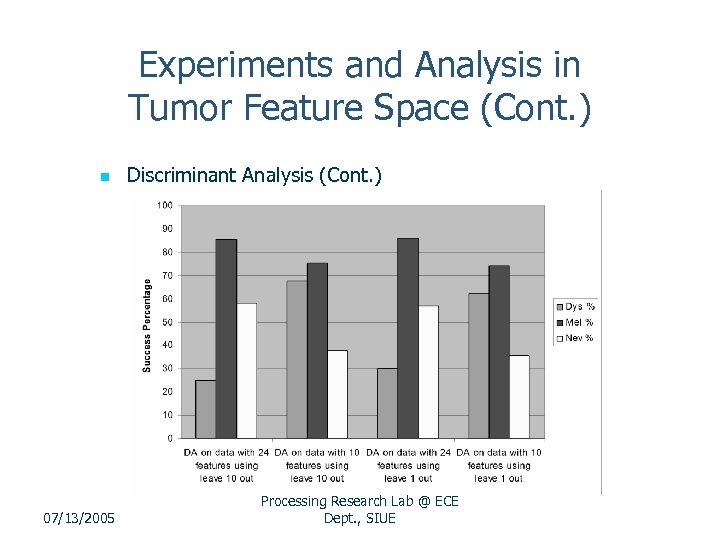 Experiments and Analysis in Tumor Feature Space (Cont.)

Discriminant Analysis (Cont.)

100
90
80
70
60
50
40
30
20
10
0

Success Percentage

Dys %
Mel %
Nev %

DA on data with 24 features using leave 10 out
DA on data with 10 features using leave 10 out
DA on data with 24 features using leave 1 out
DA on data with 10 features using leave 1 out

07/13/2005

Processing Research Lab @ ECE Dept., SIUE